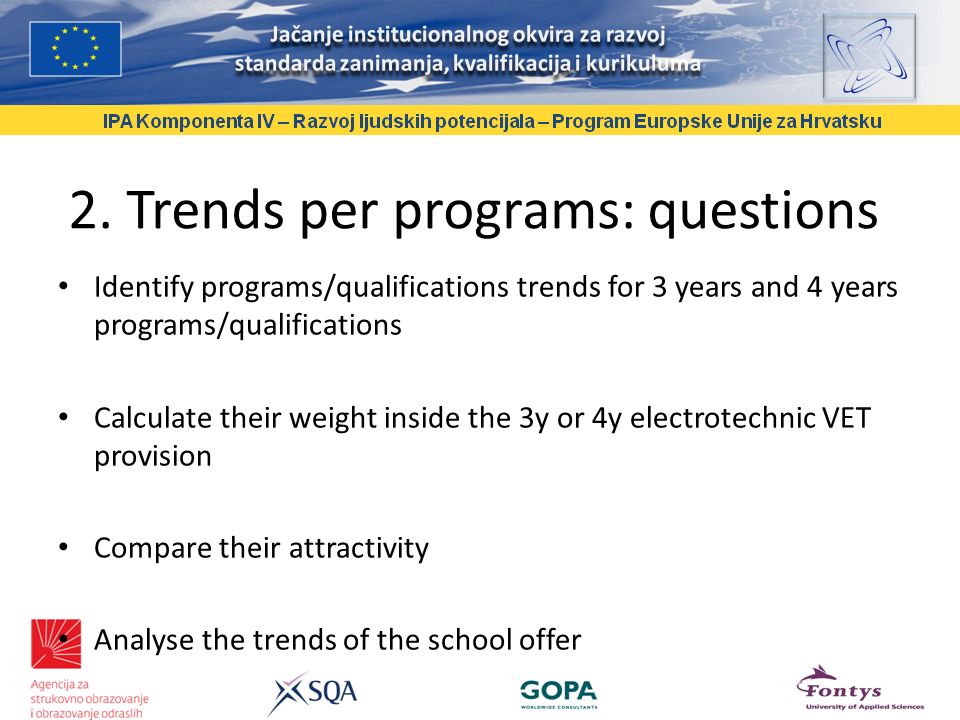 Jačanje institucionalnog okvira za razvoj standarda zanimanja, kvalifikacija i kurikuluma

IPA Komponenta IV – Razvoj ljudskih potencijala – Program Europske Unije za Hrvatsku

2. Trends per programs: questions

• Identify programs/qualifications trends for 3 years and 4 years programs/qualifications

• Calculate their weight inside the 3y or 4y electrotechnic VET provision

• Compare their attractivity

• Analyse the trends of the school offer

Agencija za strukovno obrazovanje i obrazovanje odraslih

SQA

GOPA WORLDWIDE CONSULTANTS

Fontys University of Applied Sciences